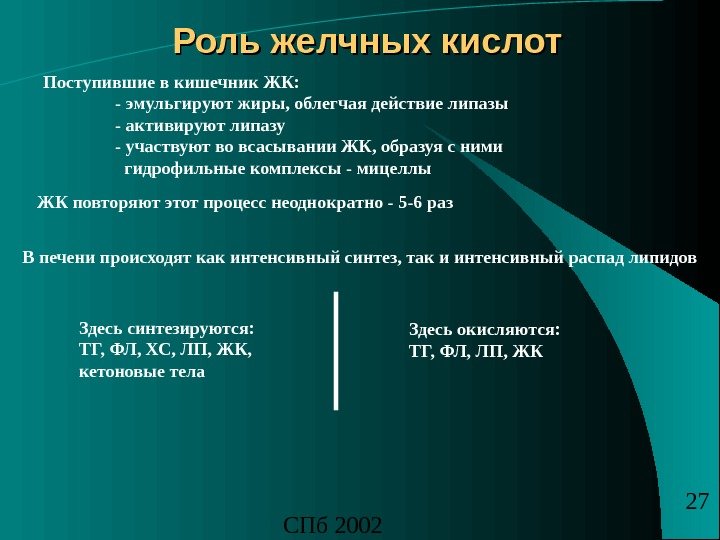 Роль желчных кислот

Поступившие в кишечник ЖК:
- эмульгируют жиры, облегчая действие липазы
- активируют липазу
- участвуют во всасывании ЖК, образуя с ними гидрофильные комплексы - мицеллы

ЖК повторяют этот процесс неоднократно - 5-6 раз

В печени происходят как интенсивный синтез, так и интенсивный распад липидов

Здесь синтезируются:
ТГ, ФЛ, ХС, ЛП, ЖК, кетоновые тела

Здесь окисляются:
ТГ, ФЛ, ЛП, ЖК

27

СПб 2002